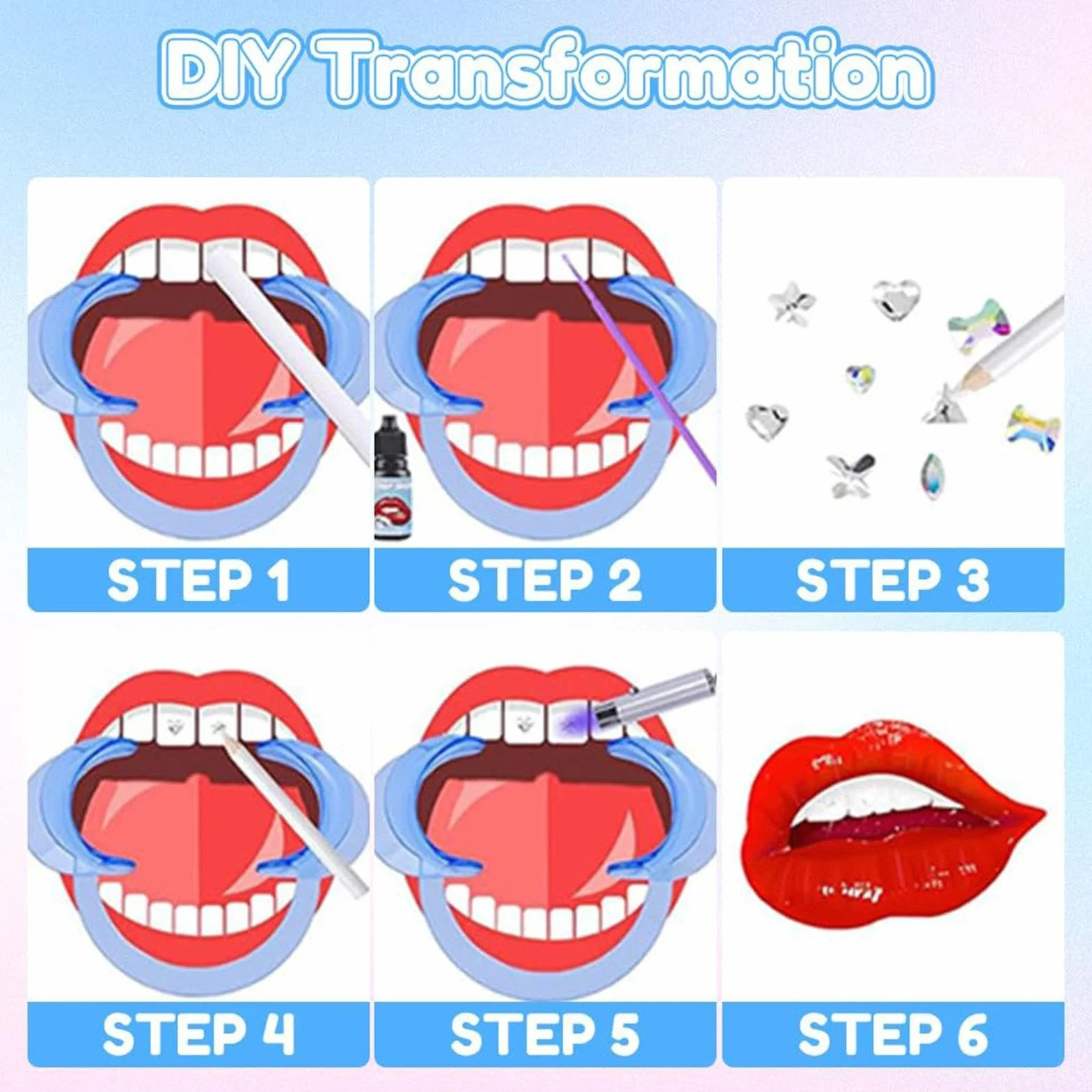 DIY Transformation

STEP 1

STEP 2

STEP 3

STEP 4

STEP 5

STEP 6